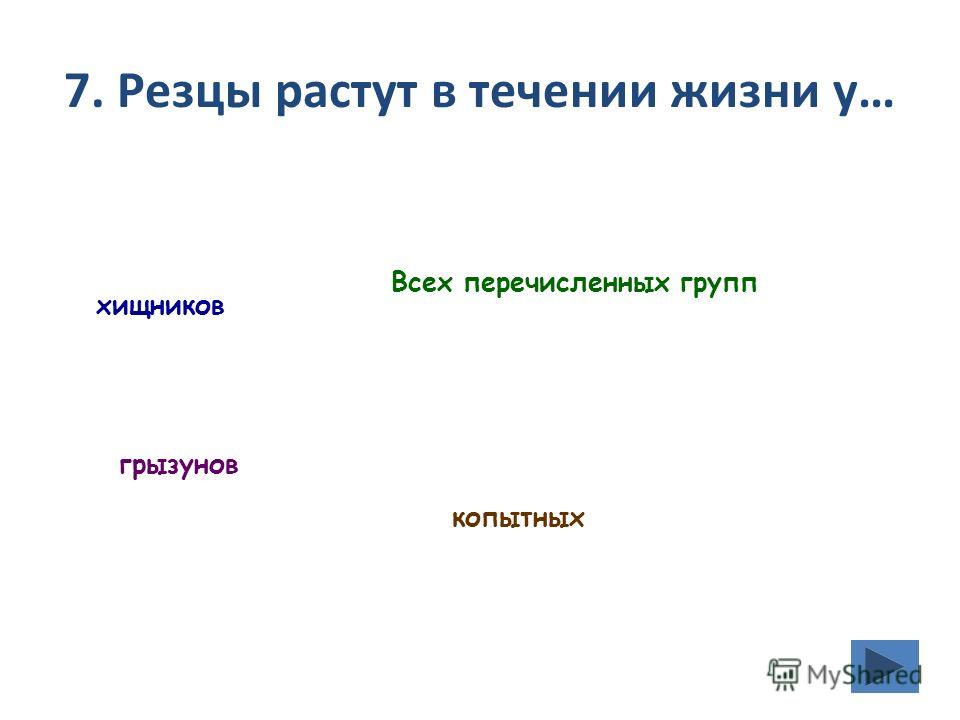 7. Резцы растут в течении жизни у…

Всех перечисленных групп

хищников

грызунов

копытных

MyShared